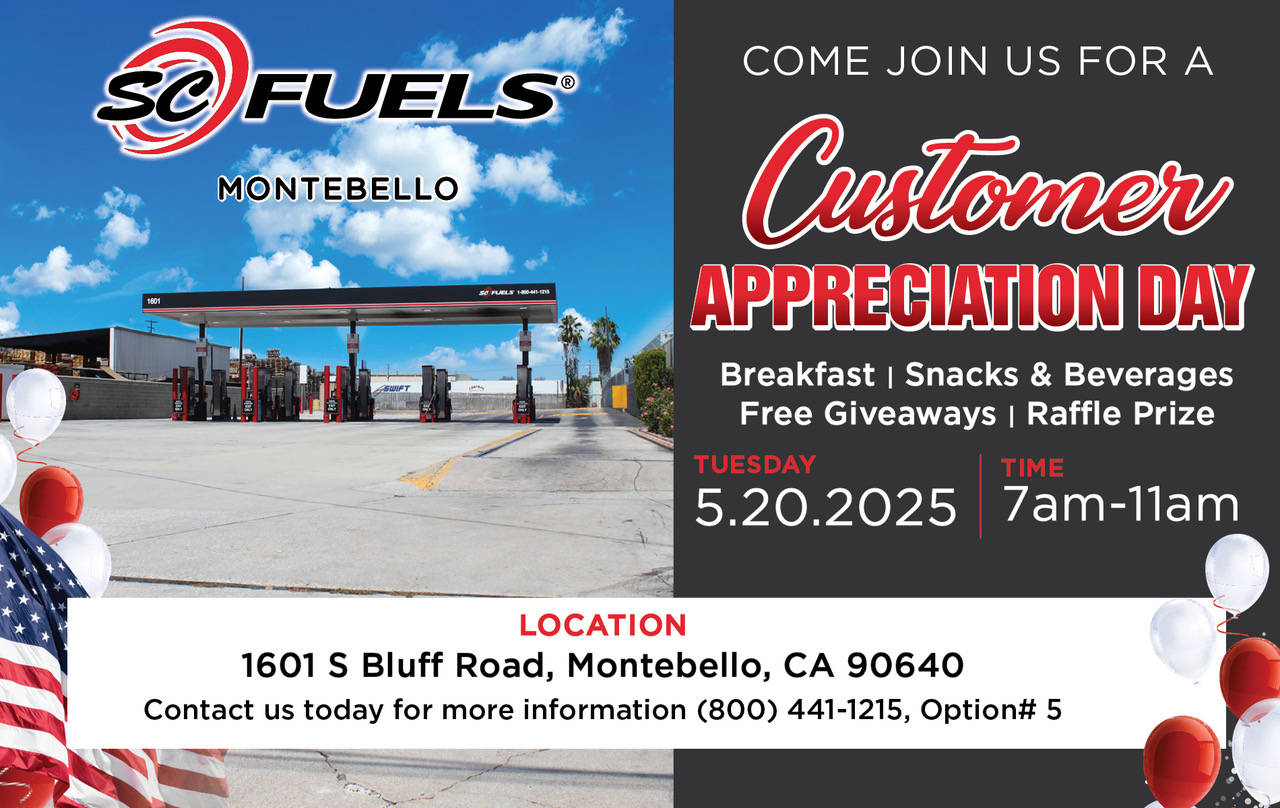 SC FUELS®

MONTEBELLO

1601

SC FUELS 1-800-441-1215

SWIFT

COME JOIN US FOR A

Customer

APPRECIATION DAY

Breakfast | Snacks & Beverages
Free Giveaways | Raffle Prize

TUESDAY
5.20.2025

TIME
7am-11am

LOCATION
1601 S Bluff Road, Montebello, CA 90640
Contact us today for more information (800) 441-1215, Option# 5